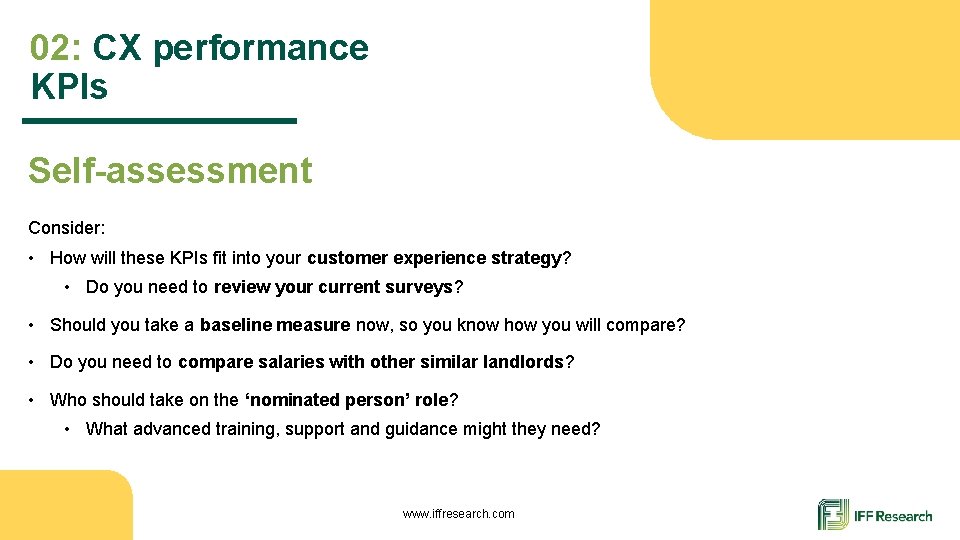 02: CX performance KPIs

Self-assessment

Consider:

• How will these KPIs fit into your customer experience strategy?

• Do you need to review your current surveys?

• Should you take a baseline measure now, so you know how you will compare?

• Do you need to compare salaries with other similar landlords?

• Who should take on the 'nominated person' role?

• What advanced training, support and guidance might they need?

www.iffresearch.com

IFF Research